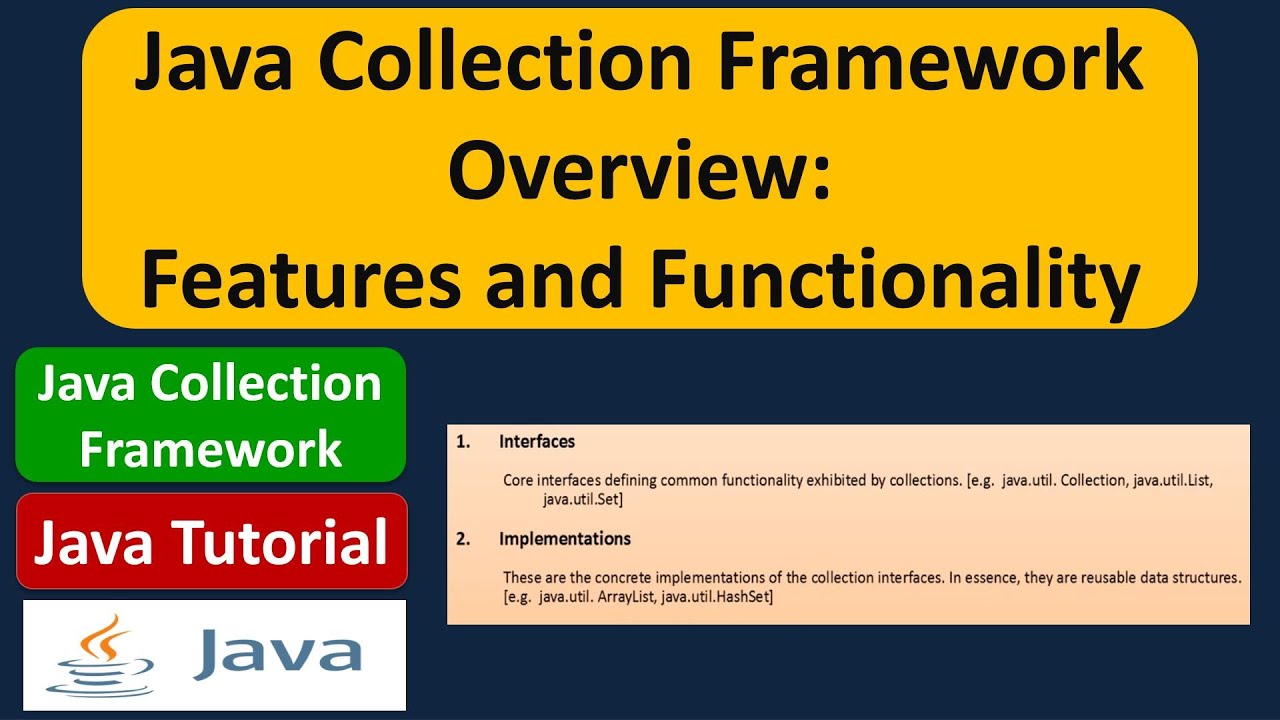 Java Collection Framework Overview: Features and Functionality

Java Collection Framework

Java Tutorial

Java

1. Interfaces

Core interfaces defining common functionality exhibited by collections. [e.g. java.util. Collection, java.util.List, java.util.Set]

2. Implementations

These are the concrete implementations of the collection interfaces. In essence, they are reusable data structures. [e.g. java.util. ArrayList, java.util.HashSet]